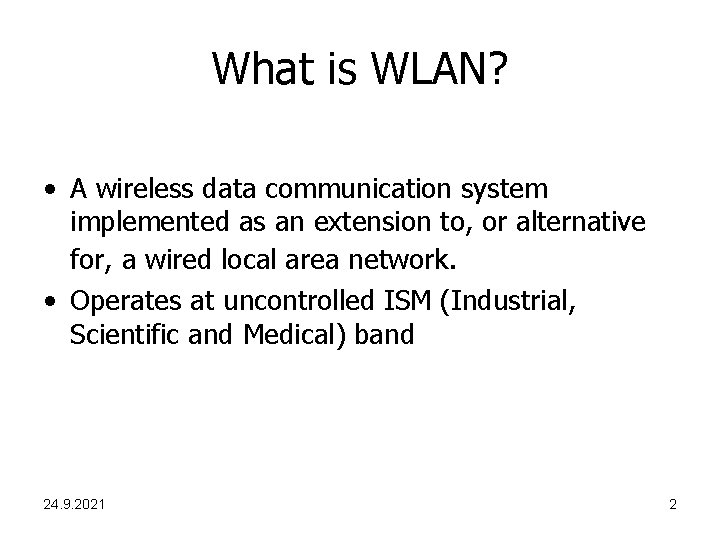 What is WLAN?

• A wireless data communication system implemented as an extension to, or alternative for, a wired local area network.
• Operates at uncontrolled ISM (Industrial, Scientific and Medical) band

24.9.2021

2